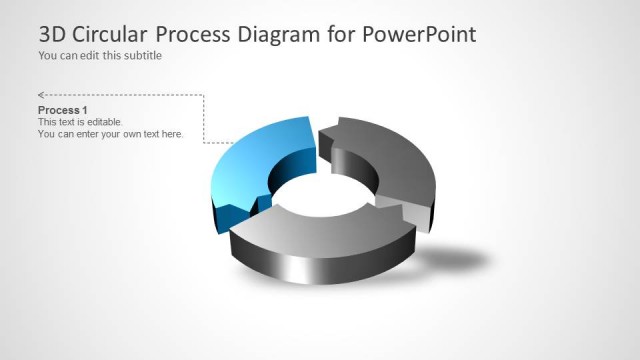 3D Circular Process Diagram for PowerPoint
You can edit this subtitle

Process 1
This text is editable.
You can enter your own text here.